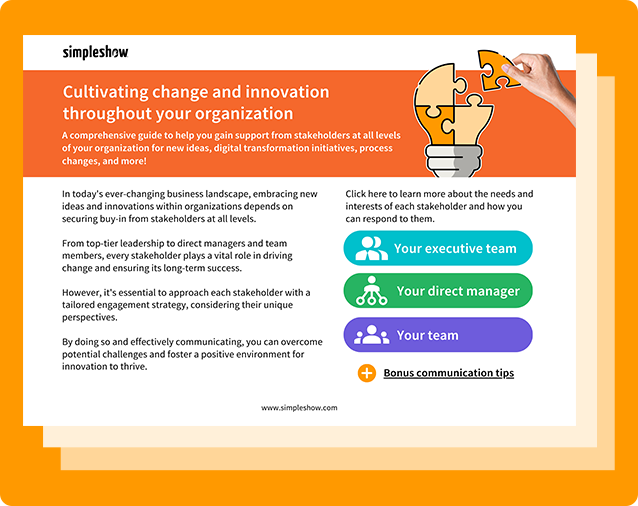 simpleshow

Cultivating change and innovation throughout your organization

A comprehensive guide to help you gain support from stakeholders at all levels of your organization for new ideas, digital transformation initiatives, process changes, and more!

In today's ever-changing business landscape, embracing new ideas and innovations within organizations depends on securing buy-in from stakeholders at all levels.

From top-tier leadership to direct managers and team members, every stakeholder plays a vital role in driving change and ensuring its long-term success.

However, it's essential to approach each stakeholder with a tailored engagement strategy, considering their unique perspectives.

By doing so and effectively communicating, you can overcome potential challenges and foster a positive environment for innovation to thrive.

Click here to learn more about the needs and interests of each stakeholder and how you can respond to them.

Your executive team

Your direct manager

Your team

Bonus communication tips

www.simpleshow.com